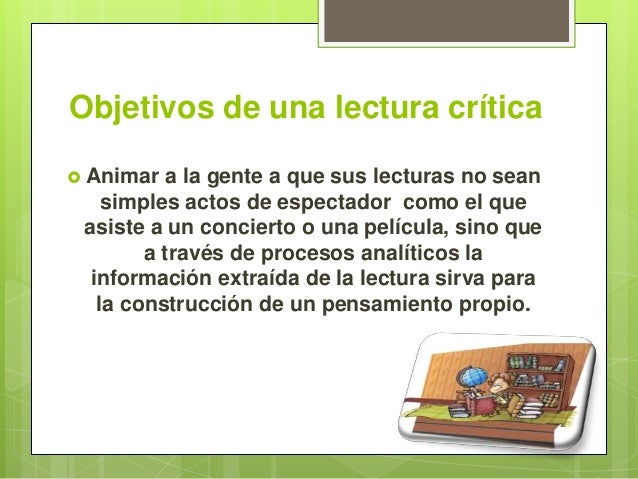 Objetivos de una lectura crítica

Animar a la gente a que sus lecturas no sean simples actos de espectador  como el que asiste a un concierto o una película, sino que a través de procesos analíticos la información extraída de la lectura sirva para la construcción de un pensamiento propio.